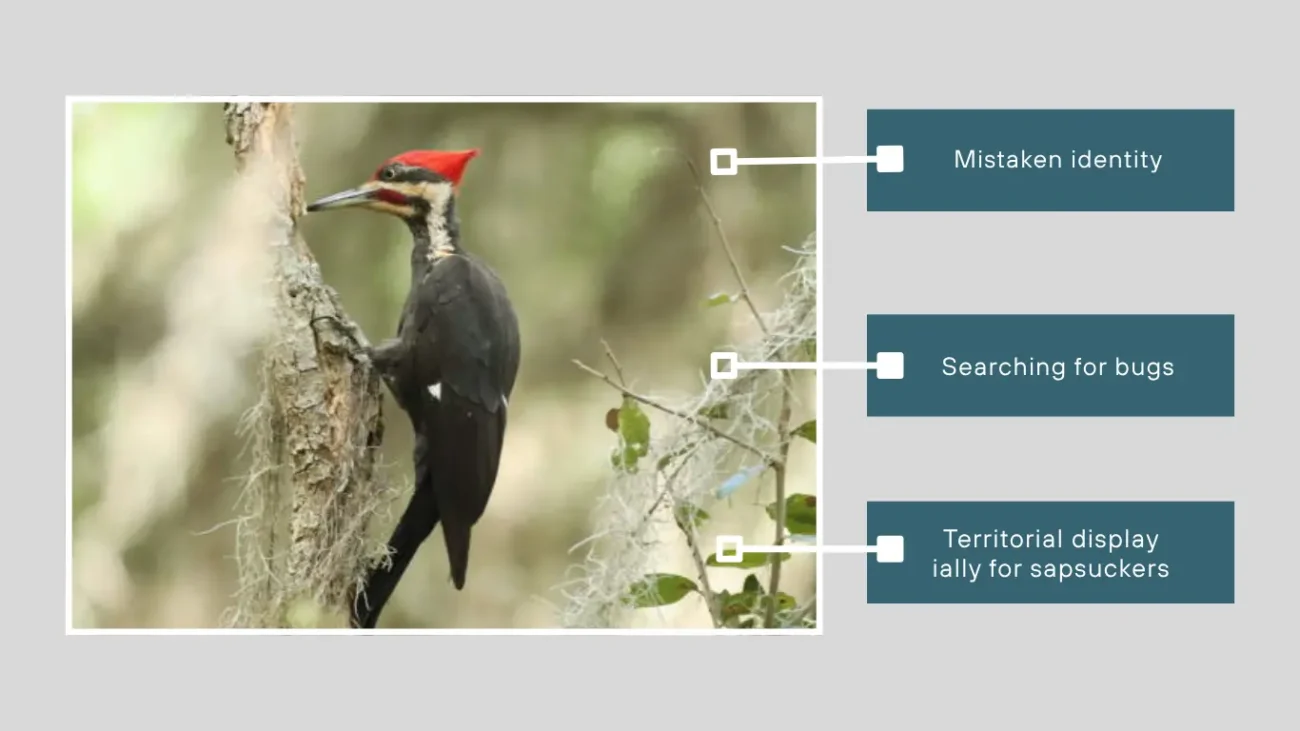 Mistaken identity

Searching for bugs

Territorial display ially for sapsuckers